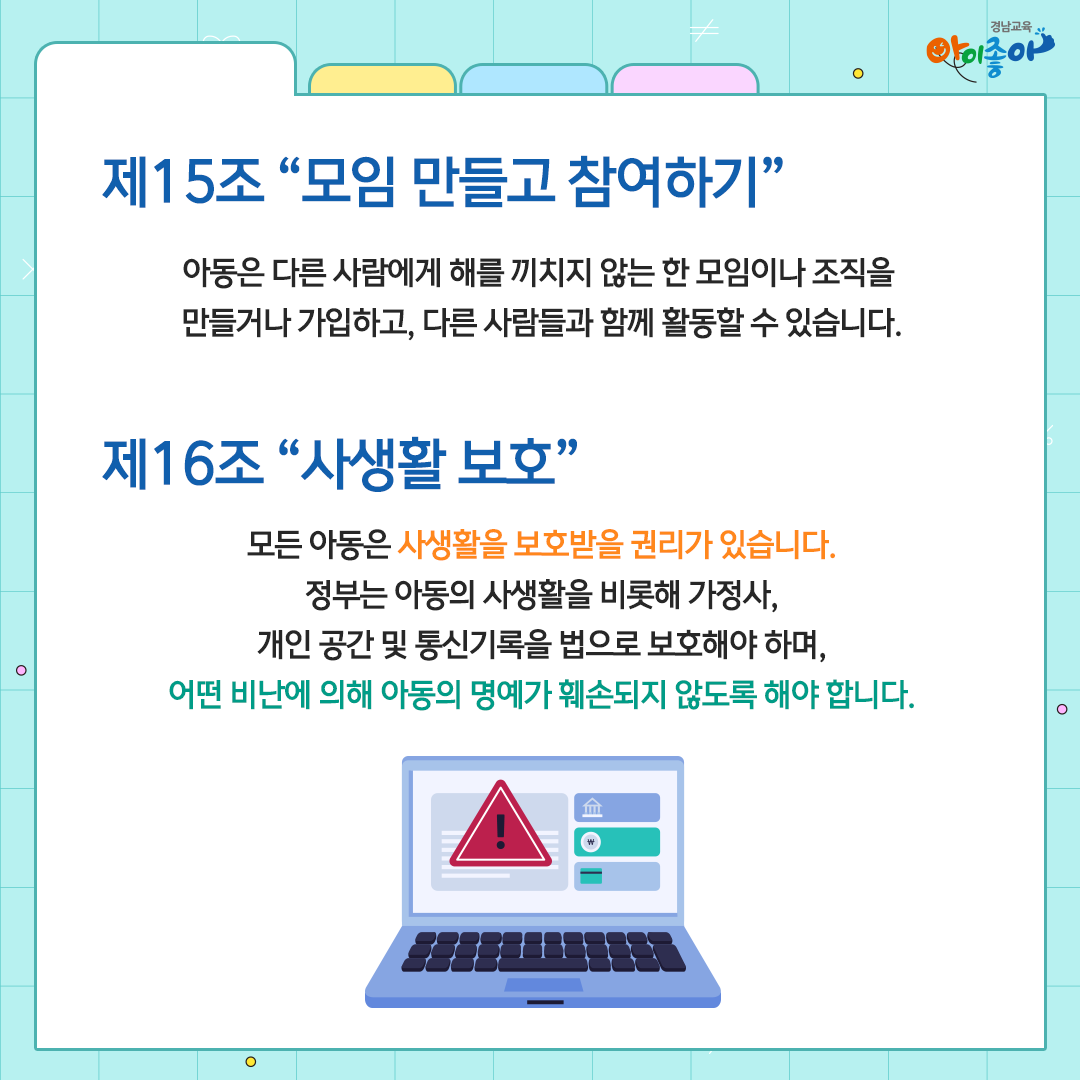 경남교육 아이좋아

제15조 “모임 만들고 참여하기”

아동은 다른 사람에게 해를 끼치지 않는 한 모임이나 조직을 만들거나 가입하고, 다른 사람들과 함께 활동할 수 있습니다.

제16조 “사생활 보호”

모든 아동은 사생활을 보호받을 권리가 있습니다.
정부는 아동의 사생활을 비롯해 가정사,
개인 공간 및 통신기록을 법으로 보호해야 하며,
어떤 비난에 의해 아동의 명예가 훼손되지 않도록 해야 합니다.

₩